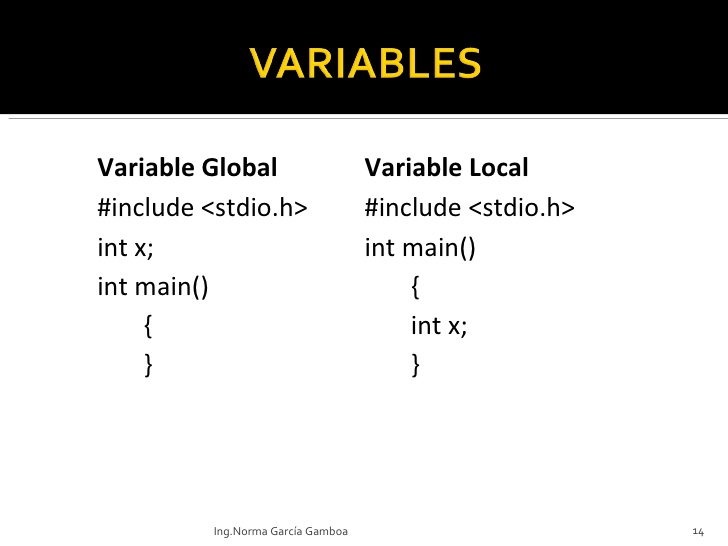 VARIABLES

Variable Global
#include <stdio.h>
int x;
int main()
{
}

Variable Local
#include <stdio.h>
int main()
{
int x;
}

Ing.Norma García Gamboa

14